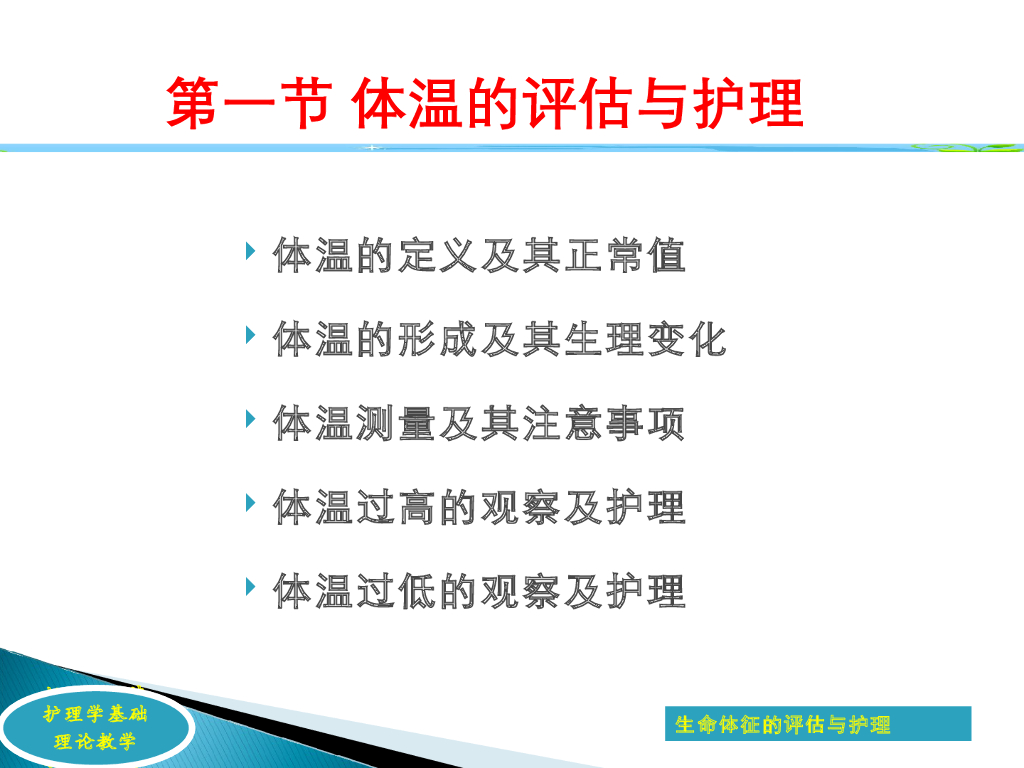 第一节 体温的评估与护理

体温的定义及其正常值

体温的形成及其生理变化

体温测量及其注意事项

体温过高的观察及护理

体温过低的观察及护理

护理学基础
理论教学

生命体征的评估与护理